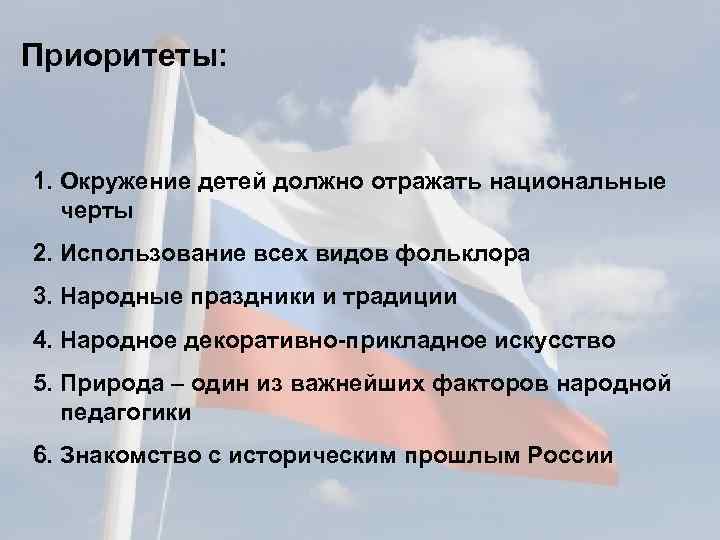 Приоритеты:

1. Окружение детей должно отражать национальные черты

2. Использование всех видов фольклора

3. Народные праздники и традиции

4. Народное декоративно-прикладное искусство

5. Природа – один из важнейших факторов народной педагогики

6. Знакомство с историческим прошлым России